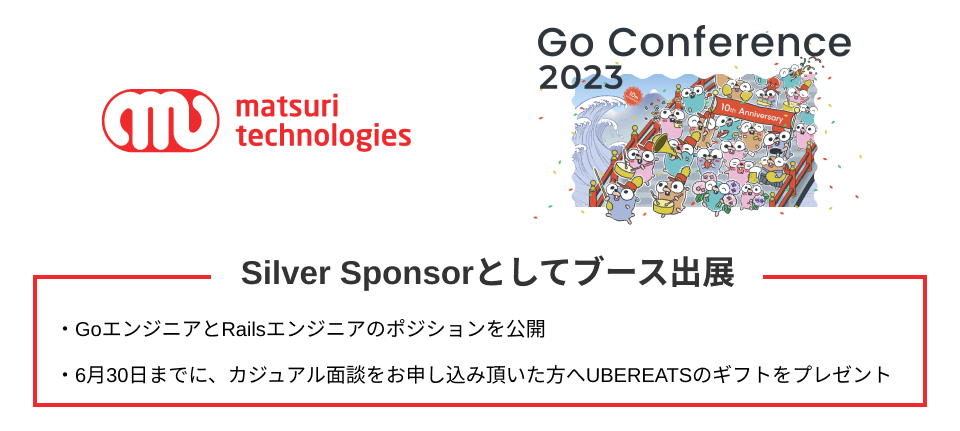 matsuri technologies

Go Conference 2023

10th Anniversary

Silver Sponsorとしてブース出展

・GoエンジニアとRailsエンジニアのポジションを公開

・6月30日までに、カジュアル面談をお申し込み頂いた方へUBEREATSのギフトをプレゼント